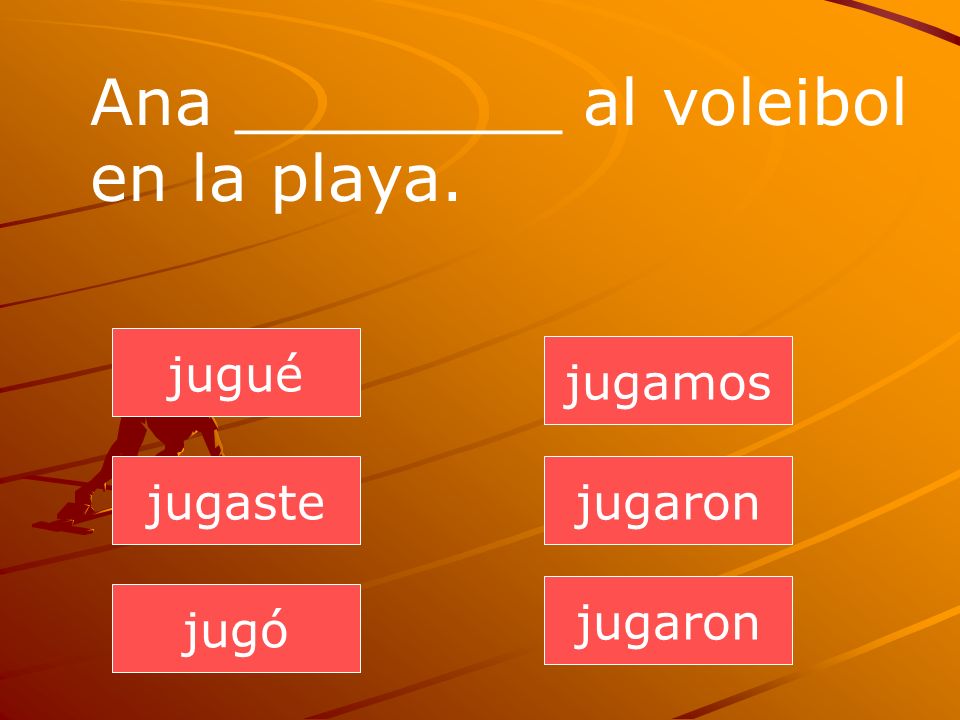 Ana _________ al voleibol en la playa.

jugué

jugaste

jugó

jugamos

jugaron

jugaron